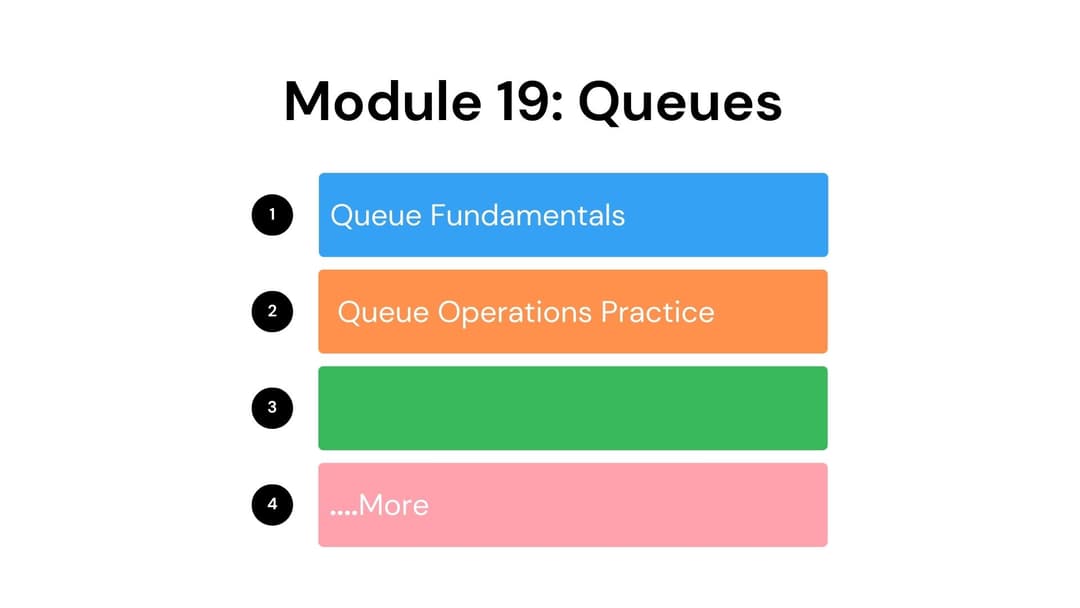 Module 19: Queues

1 Queue Fundamentals

2 Queue Operations Practice

3

4 ....More